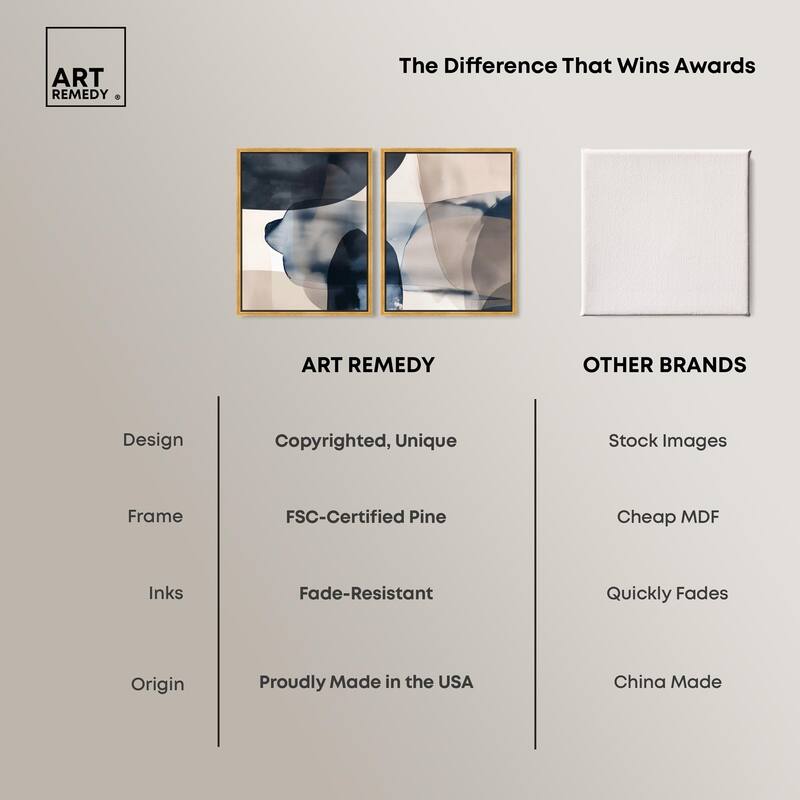 ART REMEDY ®

The Difference That Wins Awards

| | ART REMEDY | OTHER BRANDS |
|---|---|---|
| Design | Copyrighted, Unique | Stock Images |
| Frame | FSC-Certified Pine | Cheap MDF |
| Inks | Fade-Resistant | Quickly Fades |
| Origin | Proudly Made in the USA | China Made |